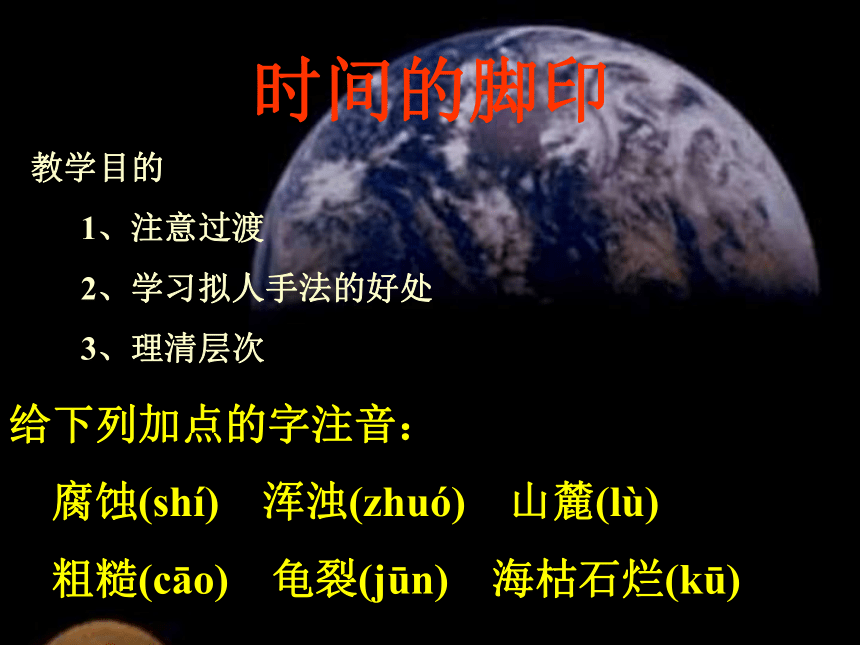 时间的脚印

教学目的

1、注意过渡

2、学习拟人手法的好处

3、理清层次

给下列加点的字注音：

腐蚀(shí) 浑浊(zhuó) 山麓(lù)

粗糙(cāo) 龟裂(jūn) 海枯石烂(kū)